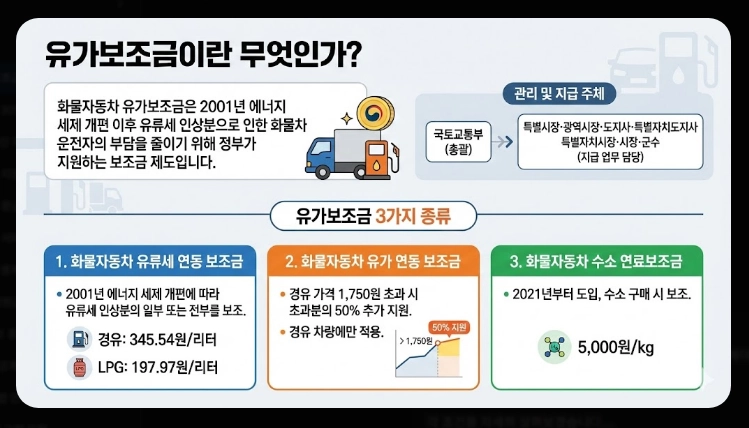 유가보조금이란 무엇인가?

화물자동차 유가보조금은 2001년 에너지 세제 개편 이후 유류세 인상분으로 인한 화물차 운전자의 부담을 줄이기 위해 정부가 지원하는 보조금 제도입니다.

관리 및 지급 주체

국토교통부 (총괄)

특별시장·광역시장·도지사·특별자치도지사 특별자치시장·시장·군수 (지급 업무 담당)

유가보조금 3가지 종류

1. 화물자동차 유류세 연동 보조금

• 2001년 에너지 세제 개편에 따라 유류세 인상분의 일부 또는 전부를 보조.

경유: 345.54원/리터

LPG: 197.97원/리터

2. 화물자동차 유가 연동 보조금

• 경유 가격 1,750원 초과 시 초과분의 50% 추가 지원.

• 경유 차량에만 적용.

50% 지원

> 1,750원

3. 화물자동차 수소 연료보조금

• 2021년부터 도입, 수소 구매 시 보조.

5,000원/kg